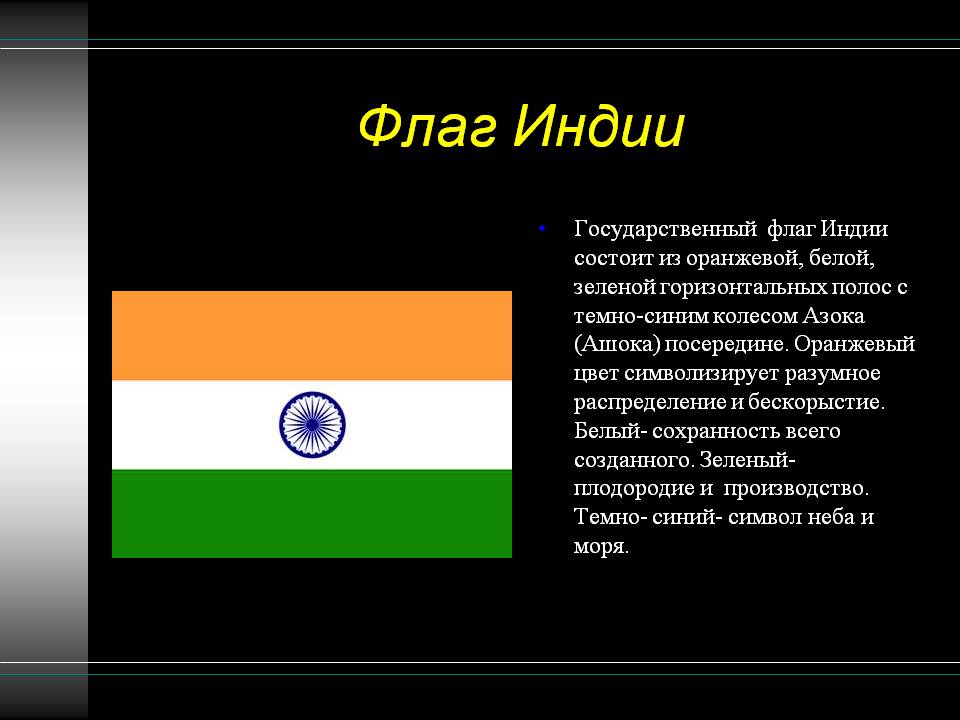 Флаг Индии

• Государственный флаг Индии состоит из оранжевой, белой, зеленой горизонтальных полос с темно-синим колесом Азока (Ашока) посередине. Оранжевый цвет символизирует разумное распределение и бескорыстие. Белый- сохранность всего созданного. Зеленый- плодородие и производство. Темно- синий- символ неба и моря.